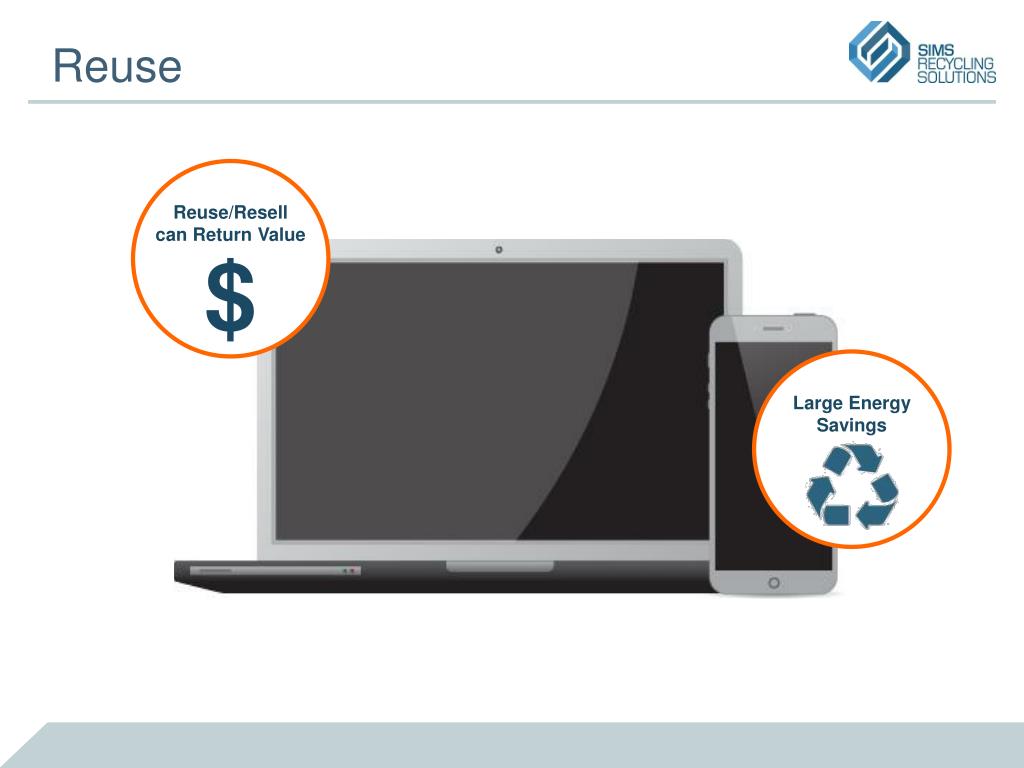 Reuse

SIMS RECYCLING SOLUTIONS

Reuse/Resell can Return Value

$

Large Energy Savings